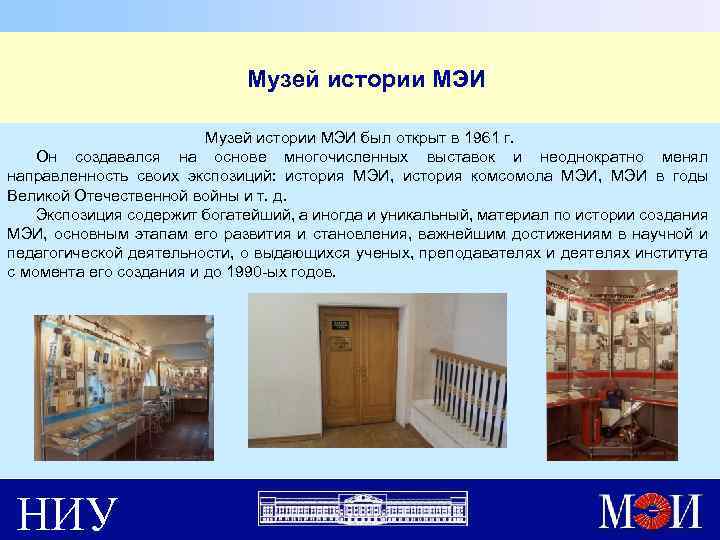 Музей истории МЭИ

Музей истории МЭИ был открыт в 1961 г.

Он создавался на основе многочисленных выставок и неоднократно менял направленность своих экспозиций: история МЭИ, история комсомола МЭИ, МЭИ в годы Великой Отечественной войны и т. д.

Экспозиция содержит богатейший, а иногда и уникальный, материал по истории создания МЭИ, основным этапам его развития и становления, важнейшим достижениям в научной и педагогической деятельности, о выдающихся ученых, преподавателях и деятелях института с момента его создания и до 1990-ых годов.

НИУ

МЭИ